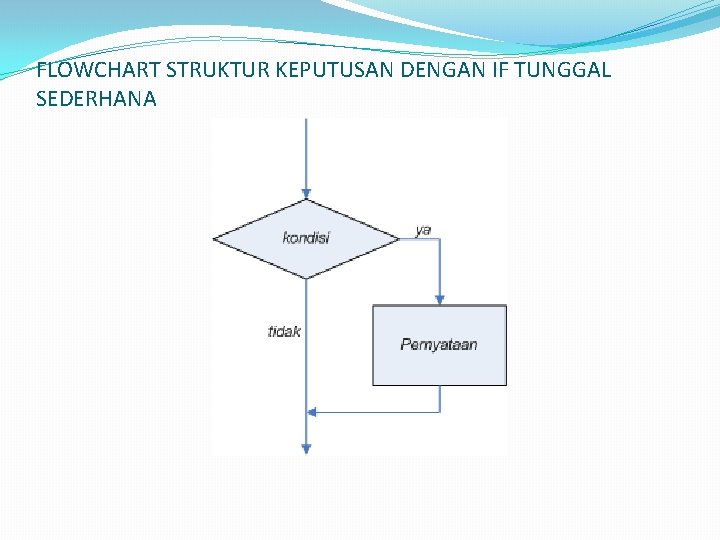 FLOWCHART STRUKTUR KEPUTUSAN DENGAN IF TUNGGAL SEDERHANA

kondisi

ya

tidak

Pernyataan